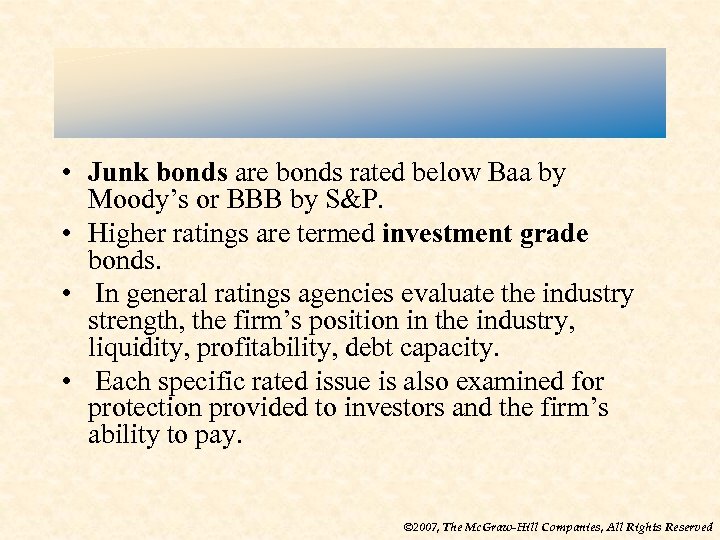 • Junk bonds are bonds rated below Baa by Moody’s or BBB by S&P.

• Higher ratings are termed investment grade bonds.

• In general ratings agencies evaluate the industry strength, the firm’s position in the industry, liquidity, profitability, debt capacity.

• Each specific rated issue is also examined for protection provided to investors and the firm’s ability to pay.

©2007, The McGraw-Hill Companies, All Rights Reserved